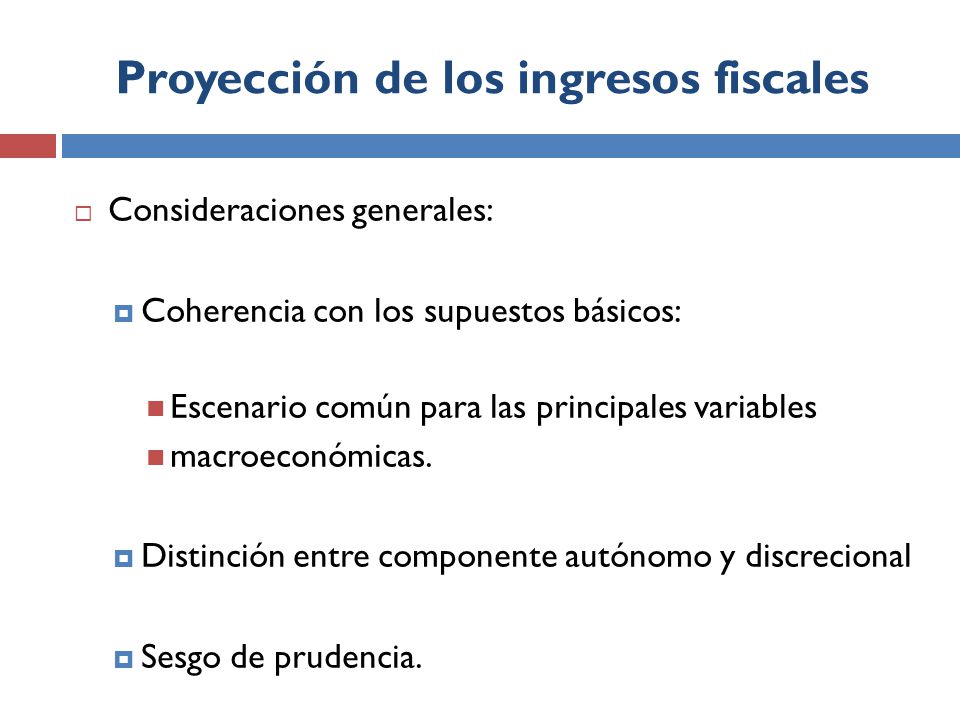 Proyección de los ingresos fiscales

Consideraciones generales:

Coherencia con los supuestos básicos:

Escenario común para las principales variables

macroeconómicas.

Distinción entre componente autónomo y discrecional

Sesgo de prudencia.